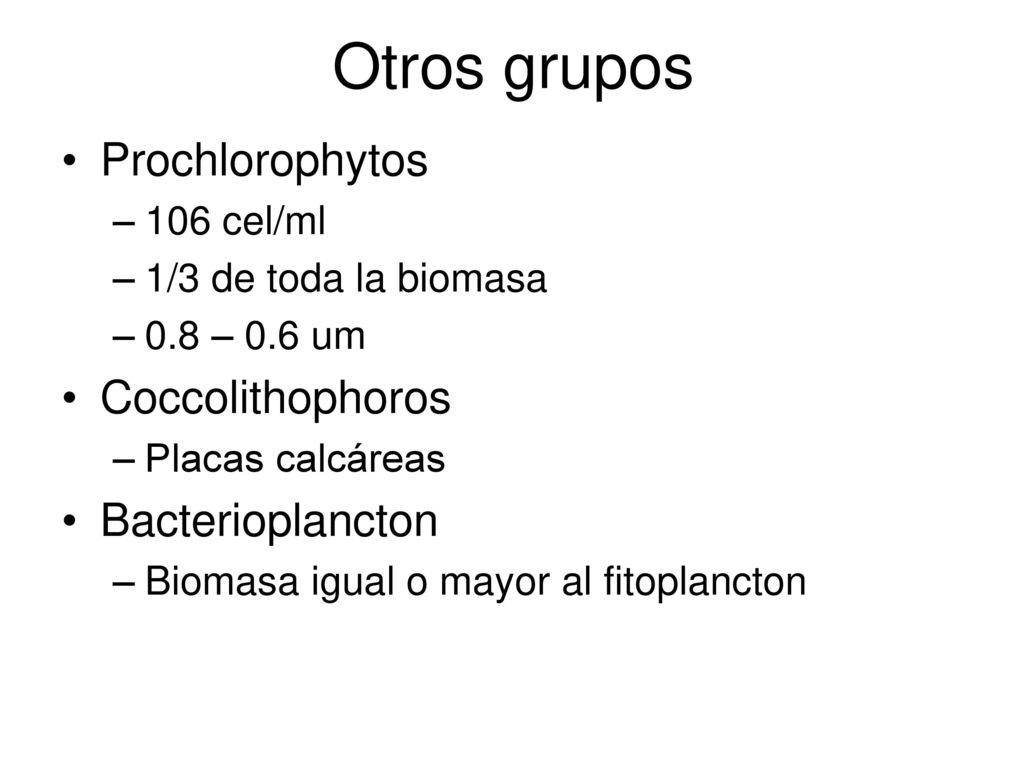 Otros grupos

• Prochlorophytos
– 106 cel/ml
– 1/3 de toda la biomasa
– 0.8 – 0.6 um
• Coccolithophoros
– Placas calcáreas
• Bacterioplancton
– Biomasa igual o mayor al fitoplancton